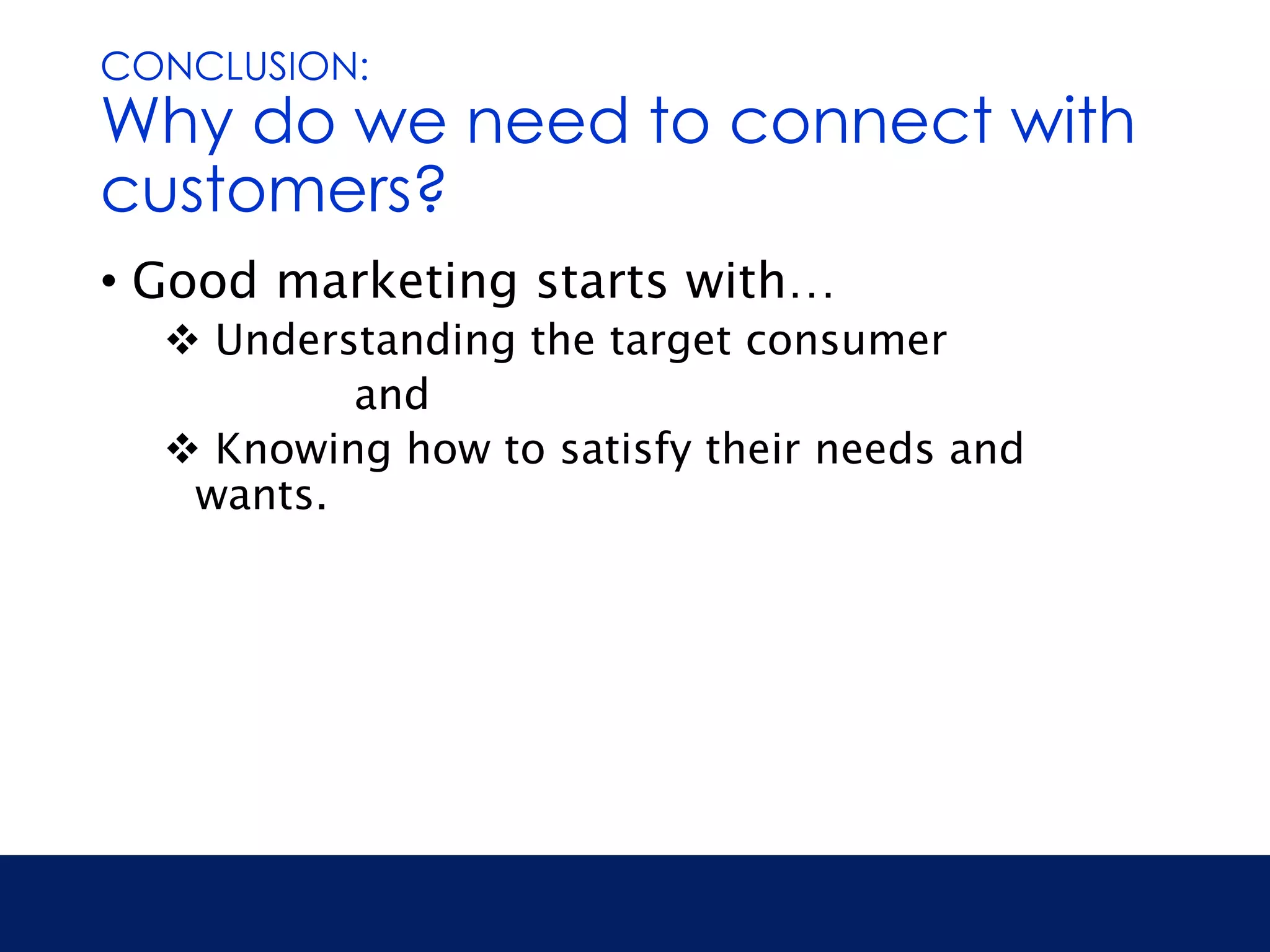 CONCLUSION:
Why do we need to connect with customers?

• Good marketing starts with…

❖ Understanding the target consumer

and

❖ Knowing how to satisfy their needs and wants.